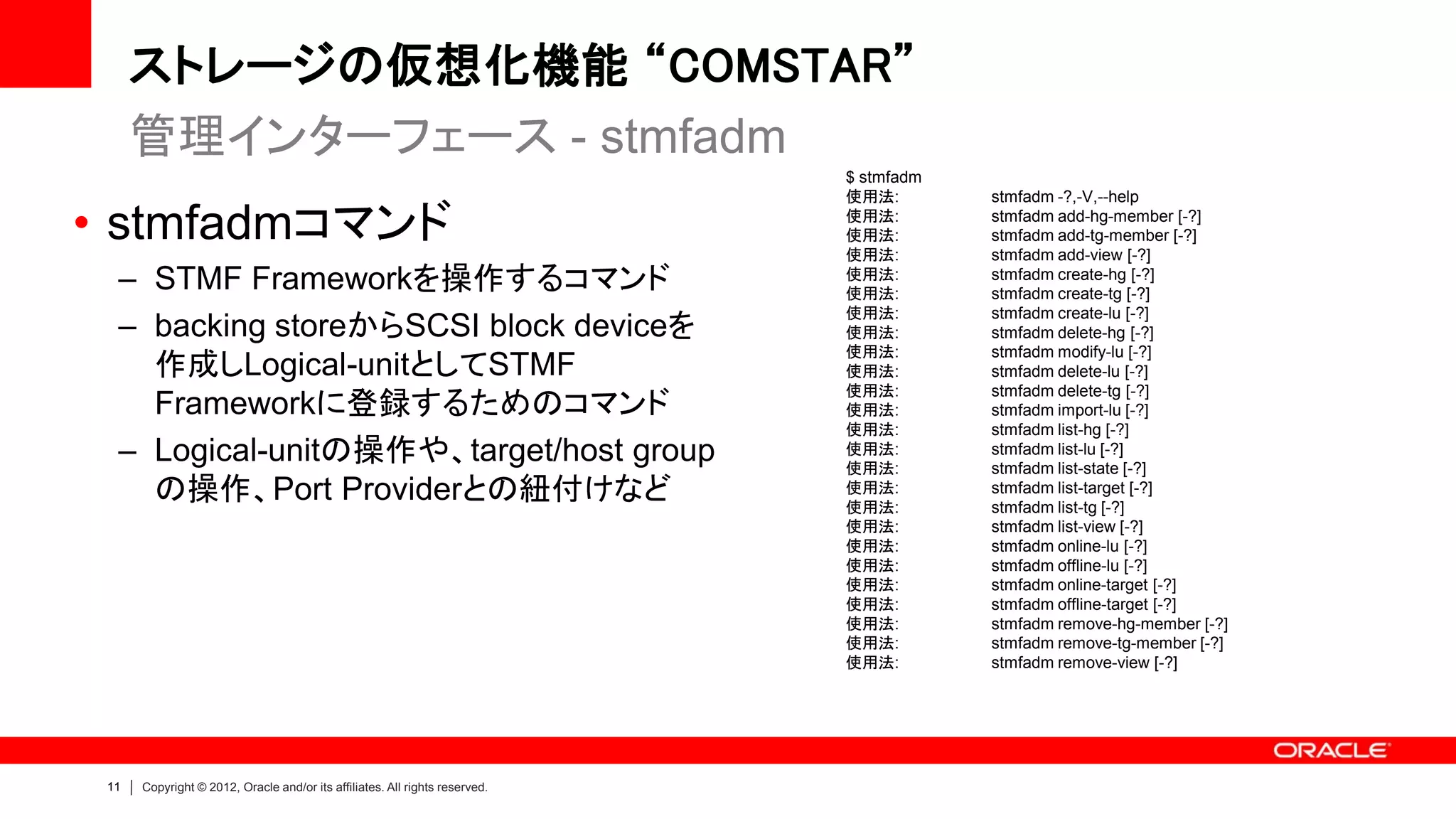 ストレージの仮想化機能 “COMSTAR”

管理インターフェース - stmfadm

• stmfadmコマンド

– STMF Frameworkを操作するコマンド

– backing storeからSCSI block deviceを作成しLogical-unitとしてSTMF Frameworkに登録するためのコマンド

– Logical-unitの操作や、target/host groupの操作、Port Providerとの紐付けなど

$ stmfadm
使用法: stmfadm -?,-V,--help
使用法: stmfadm add-hg-member [-?]
使用法: stmfadm add-tg-member [-?]
使用法: stmfadm add-view [-?]
使用法: stmfadm create-hg [-?]
使用法: stmfadm create-tg [-?]
使用法: stmfadm create-lu [-?]
使用法: stmfadm delete-hg [-?]
使用法: stmfadm modify-lu [-?]
使用法: stmfadm delete-lu [-?]
使用法: stmfadm delete-tg [-?]
使用法: stmfadm import-lu [-?]
使用法: stmfadm list-hg [-?]
使用法: stmfadm list-lu [-?]
使用法: stmfadm list-state [-?]
使用法: stmfadm list-target [-?]
使用法: stmfadm list-tg [-?]
使用法: stmfadm list-view [-?]
使用法: stmfadm online-lu [-?]
使用法: stmfadm offline-lu [-?]
使用法: stmfadm online-target [-?]
使用法: stmfadm offline-target [-?]
使用法: stmfadm remove-hg-member [-?]
使用法: stmfadm remove-tg-member [-?]
使用法: stmfadm remove-view [-?]

ORACLE

11 | Copyright © 2012, Oracle and/or its affiliates. All rights reserved.